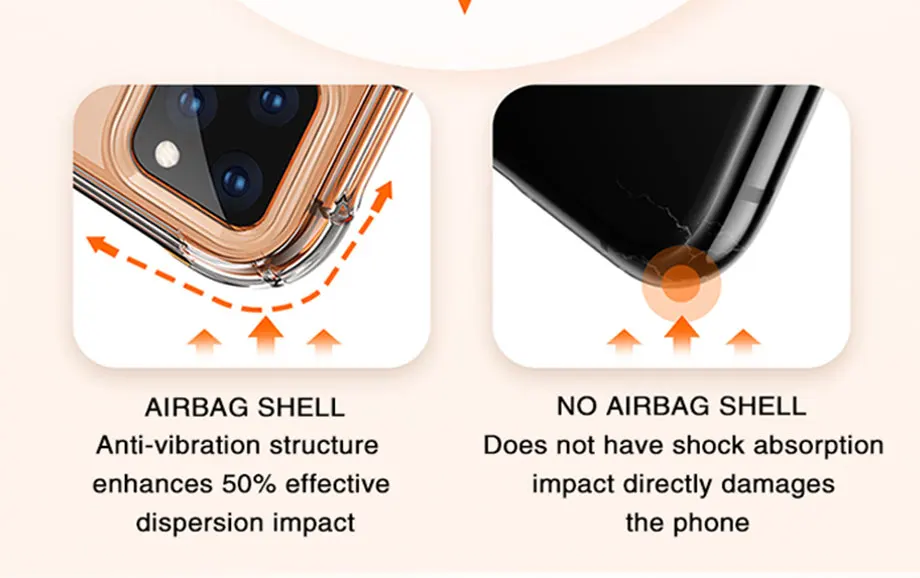 AIRBAG SHELL
Anti-vibration structure enhances 50% effective dispersion impact

NO AIRBAG SHELL
Does not have shock absorption impact directly damages the phone